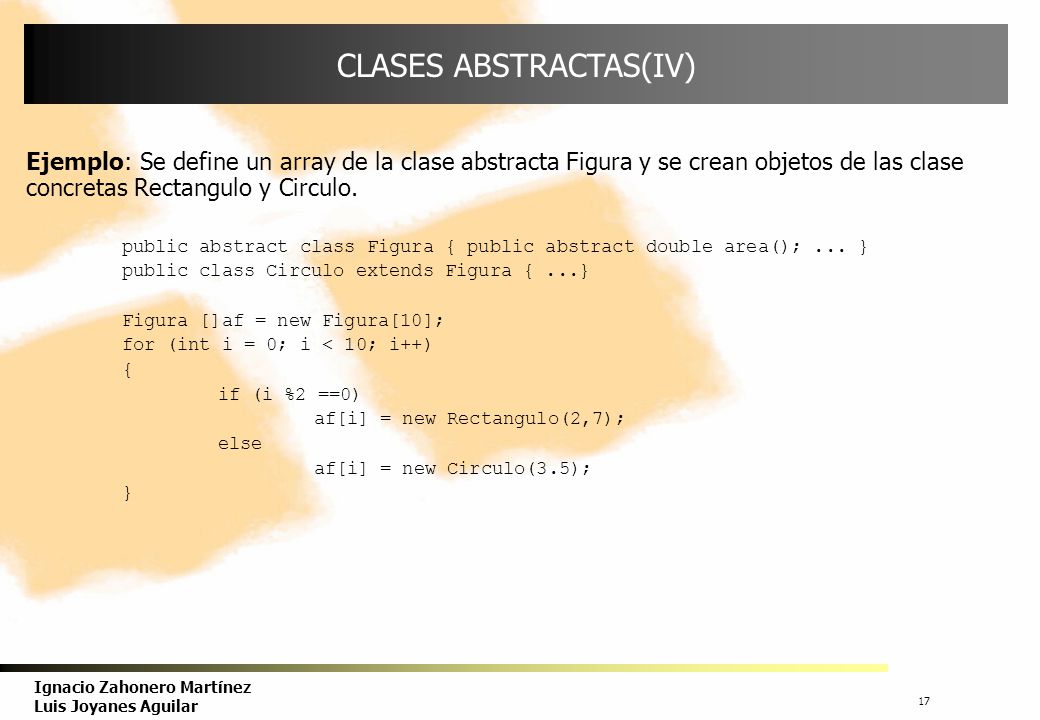 CLASES ABSTRACTAS(IV)

Ejemplo: Se define un array de la clase abstracta Figura y se crean objetos de las clase concretas Rectangulo y Circulo.

public abstract class Figura { public abstract double area(); ... }
public class Circulo extends Figura { ...}

Figura []af = new Figura[10];
for (int i = 0; i < 10; i++)
{
if (i %2 ==0)
af[i] = new Rectangulo(2,7);
else
af[i] = new Circulo(3.5);
}

Ignacio Zahonero Martínez
Luis Joyanes Aguilar

17